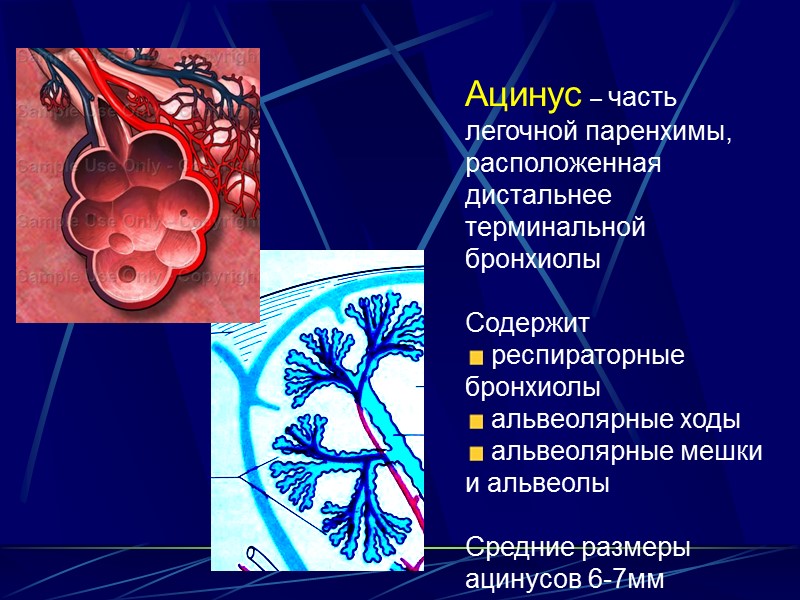 Sample Use Only - Copyright
Sample Use Only - Copyright
Sample Use Only - Copyright
Sample Use Only - Copyright

Ацинус – часть легочной паренхимы, расположенная дистальнее терминальной бронхиолы

Содержит
респираторные бронхиолы
альвеолярные ходы
альвеолярные мешки и альвеолы

Средние размеры ацинусов 6-7мм